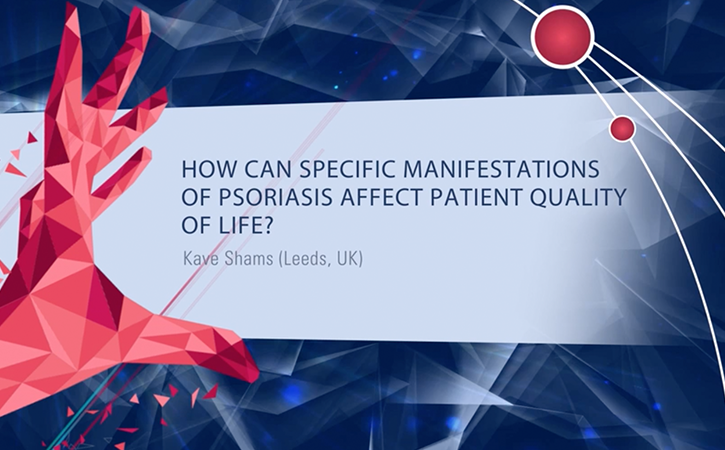 HOW CAN SPECIFIC MANIFESTATIONS OF PSORIASIS AFFECT PATIENT QUALITY OF LIFE?

Kave Shams (Leeds, UK)